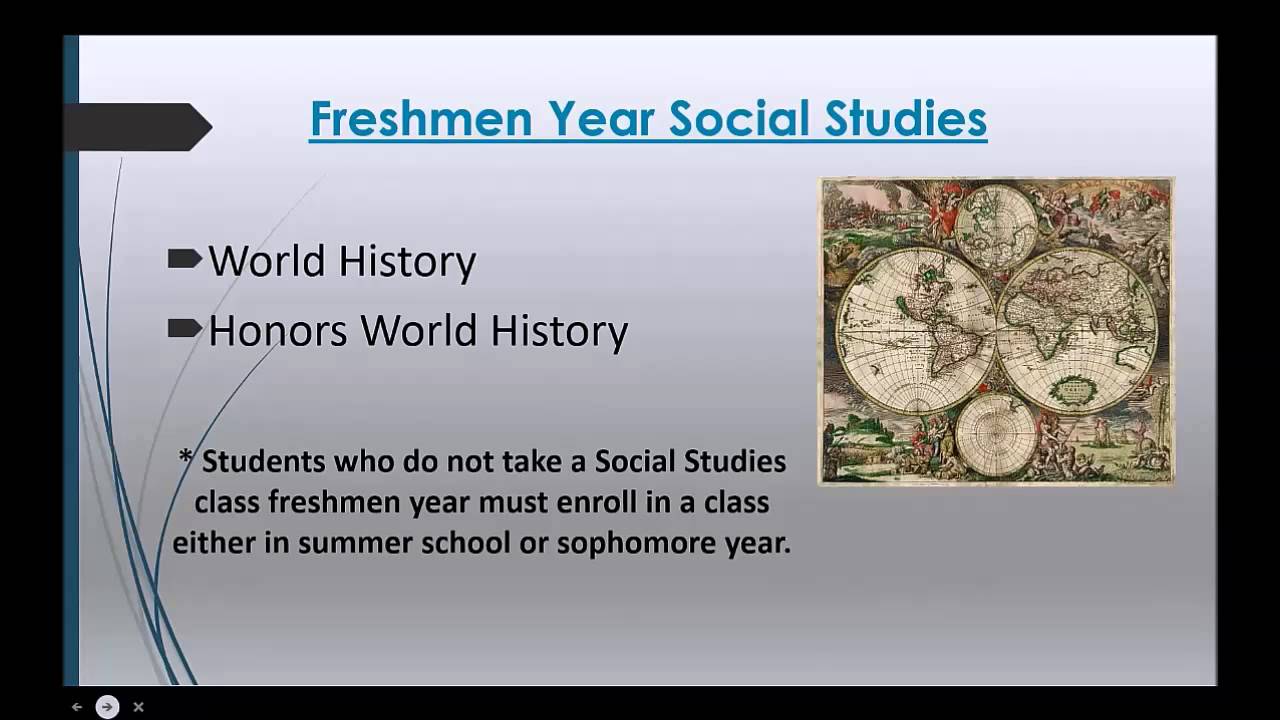 Freshmen Year Social Studies

World History

Honors World History

* Students who do not take a Social Studies class freshmen year must enroll in a class either in summer school or sophomore year.